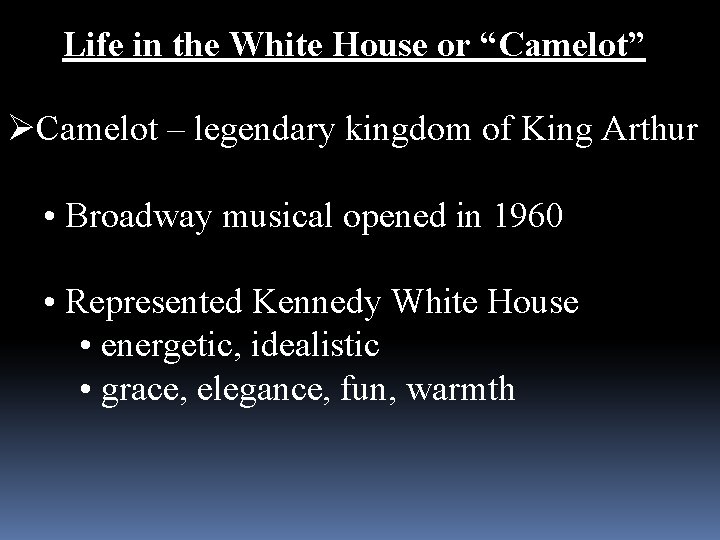 Life in the White House or “Camelot”

➢Camelot – legendary kingdom of King Arthur

• Broadway musical opened in 1960

• Represented Kennedy White House
• energetic, idealistic
• grace, elegance, fun, warmth